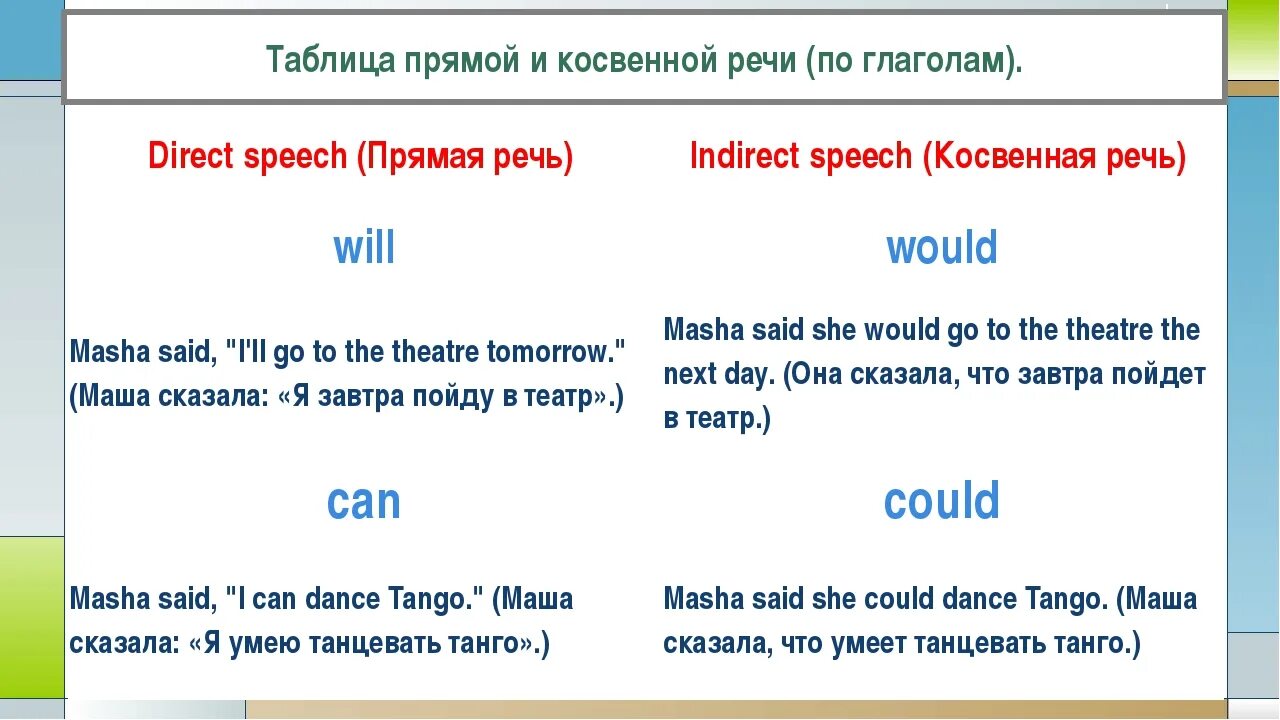 Таблица прямой и косвенной речи (по глаголам).

| Direct speech (Прямая речь) | Indirect speech (Косвенная речь) |
|---|---|
| will | would |
| Masha said, "I'll go to the theatre tomorrow." (Маша сказала: «Я завтра пойду в театр».) | Masha said she would go to the theatre the next day. (Она сказала, что завтра пойдет в театр.) |
| can | could |
| Masha said, "I can dance Tango." (Маша сказала: «Я умею танцевать танго».) | Masha said she could dance Tango. (Маша сказала, что умеет танцевать танго.) |